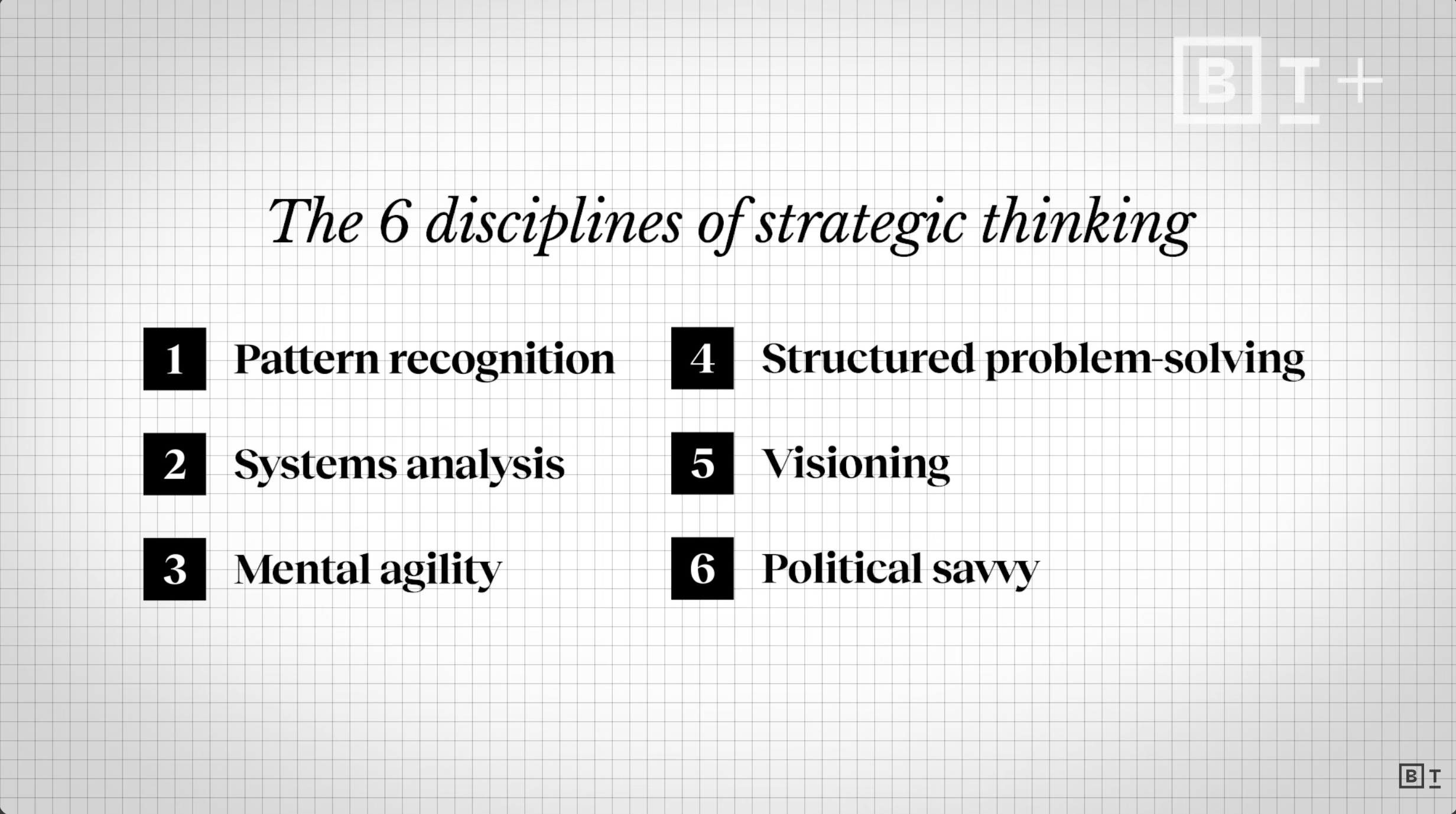 BT+

The 6 disciplines of strategic thinking

1 Pattern recognition

2 Systems analysis

3 Mental agility

4 Structured problem-solving

5 Visioning

6 Political savvy

BT